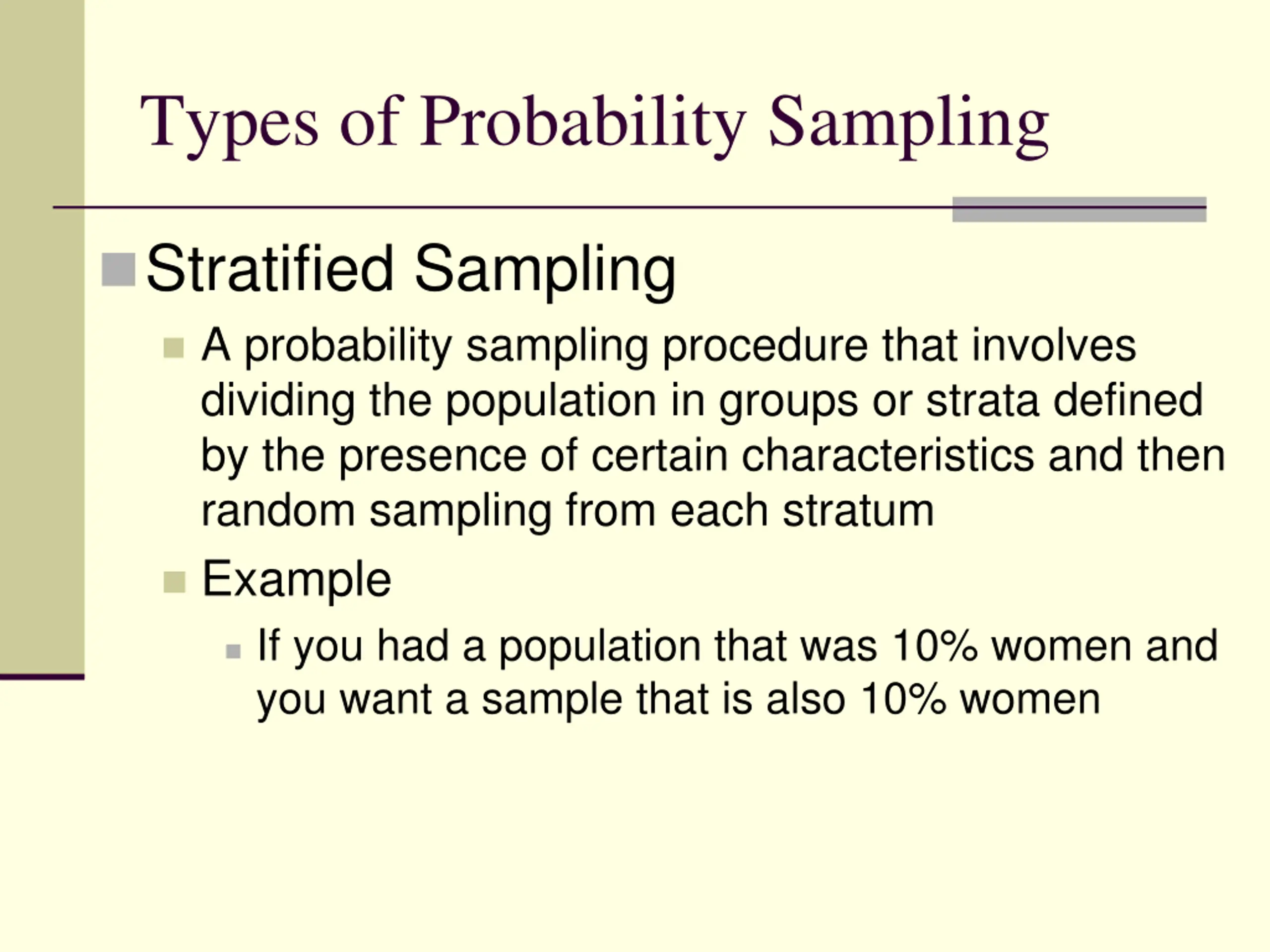 Types of Probability Sampling

Stratified Sampling

A probability sampling procedure that involves dividing the population in groups or strata defined by the presence of certain characteristics and then random sampling from each stratum

Example

If you had a population that was 10% women and you want a sample that is also 10% women